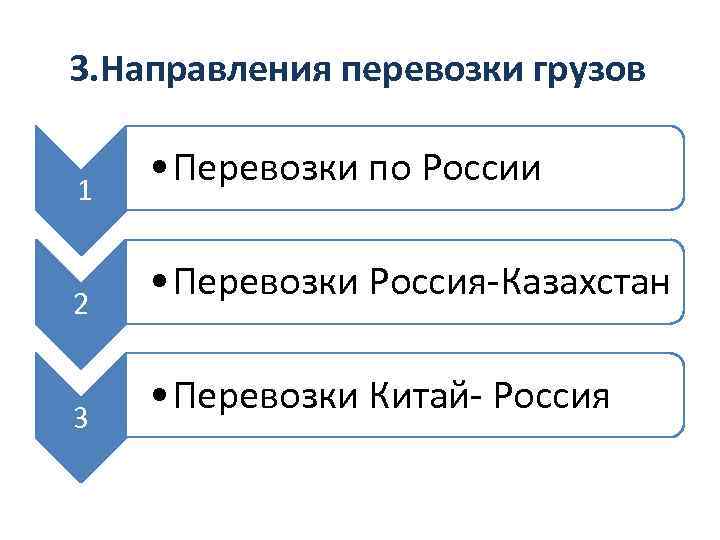 3.Направления перевозки грузов

1

• Перевозки по России

2

• Перевозки Россия-Казахстан

3

• Перевозки Китай- Россия